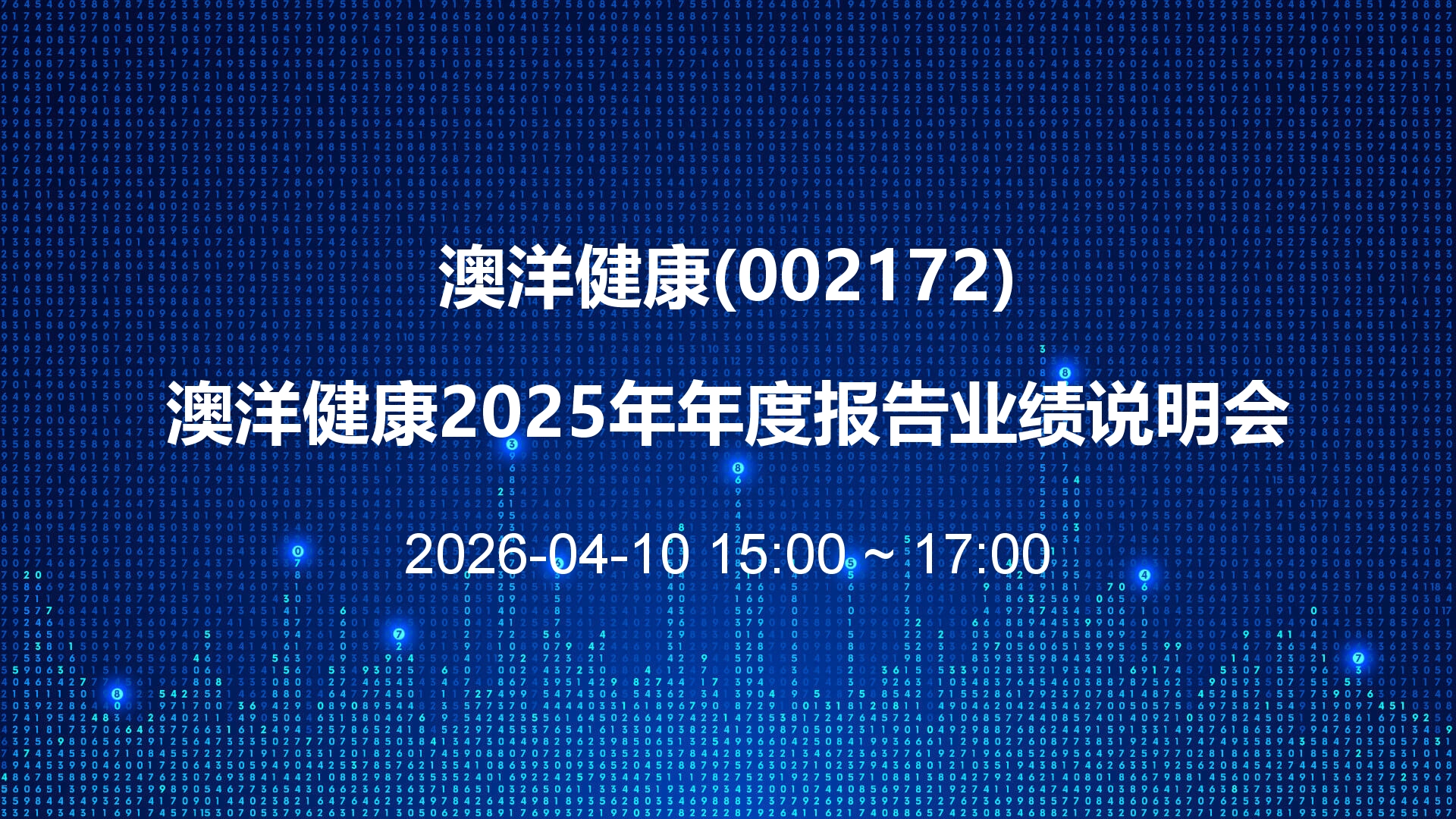 澳洋健康(002172)

澳洋健康2025年年度报告业绩说明会

2026-04-10 15:00 ~ 17:00